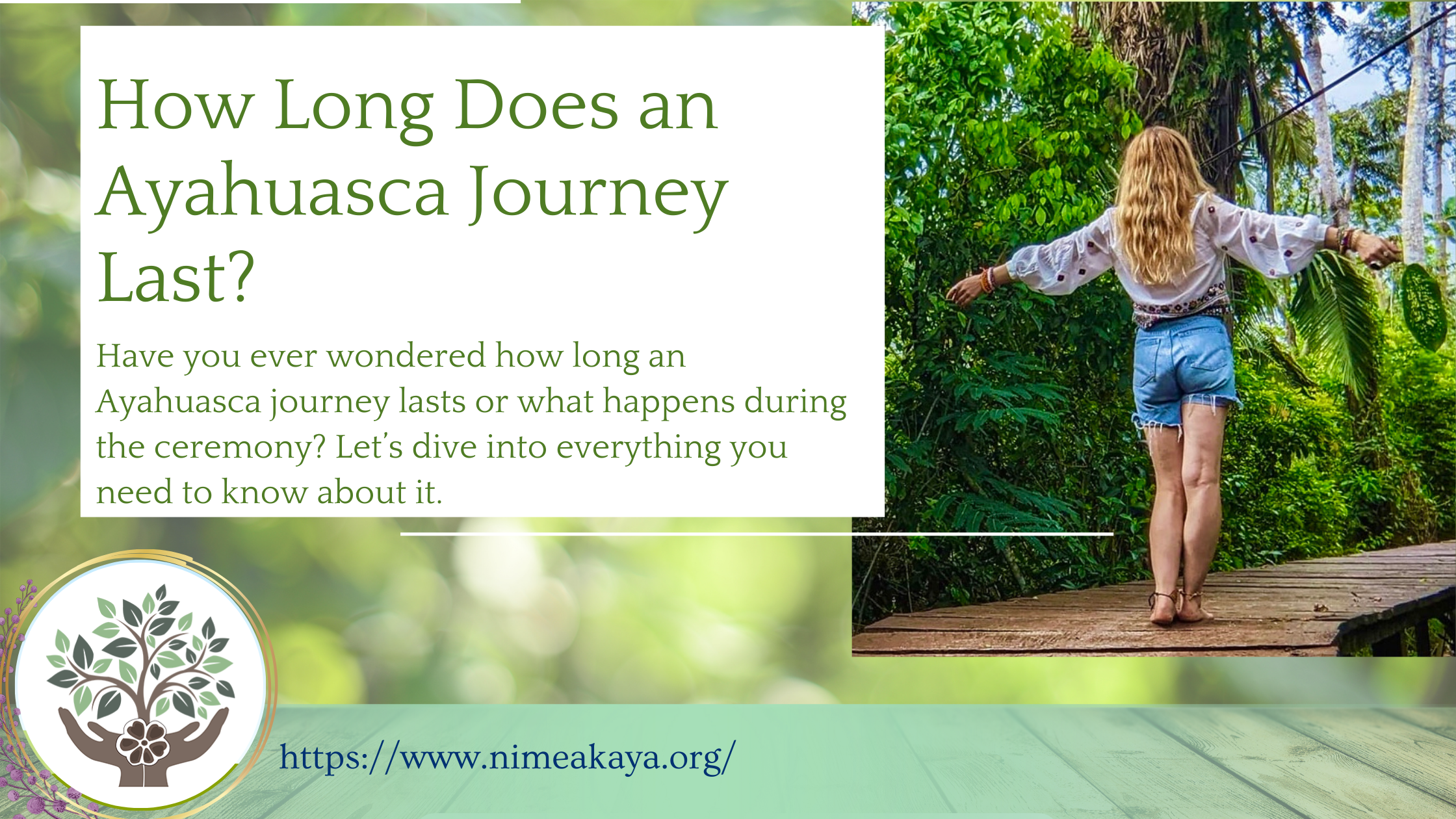 How Long Does an Ayahuasca Journey Last?

Have you ever wondered how long an Ayahuasca journey lasts or what happens during the ceremony? Let's dive into everything you need to know about it.

https://www.nimeakaya.org/